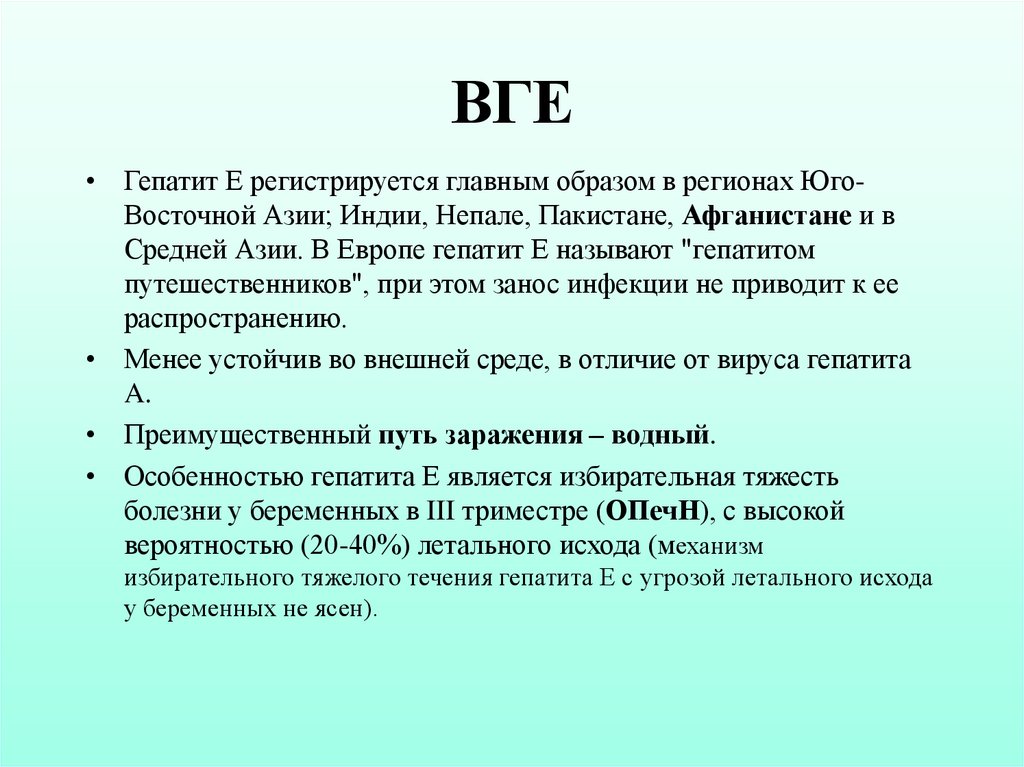 ВГЕ

• Гепатит Е регистрируется главным образом в регионах Юго-Восточной Азии; Индии, Непале, Пакистане, Афганистане и в Средней Азии. В Европе гепатит Е называют "гепатитом путешественников", при этом занос инфекции не приводит к ее распространению.

• Менее устойчив во внешней среде, в отличие от вируса гепатита А.

• Преимущественный путь заражения – водный.

• Особенностью гепатита Е является избирательная тяжесть болезни у беременных в III триместре (ОПечН), с высокой вероятностью (20-40%) летального исхода (механизм избирательного тяжелого течения гепатита Е с угрозой летального исхода у беременных не ясен).